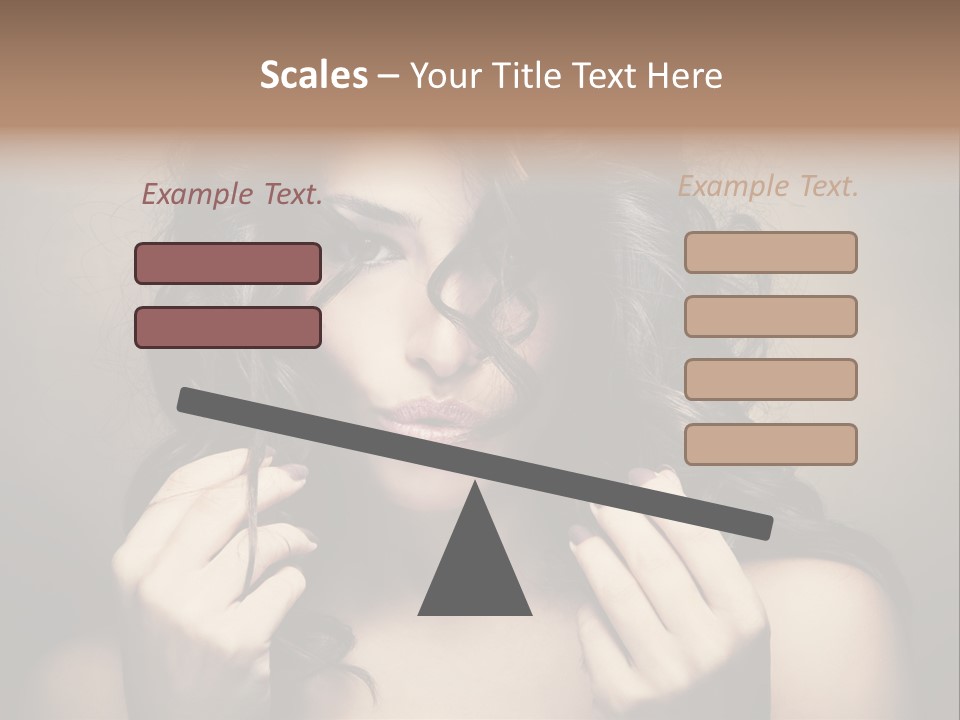 Scales – Your Title Text Here

Example Text.

Example Text.